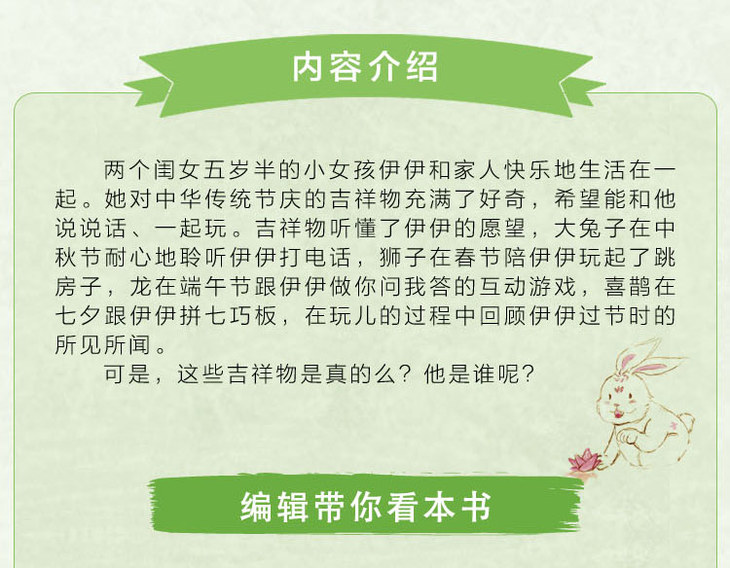 内容介绍

两个闺女五岁半的小女孩伊伊和家人快乐地生活在一起。她对中华传统节庆的吉祥物充满了好奇，希望能和他说说话、一起玩。吉祥物听懂了伊伊的愿望，大兔子在中秋节耐心地聆听伊伊打电话，狮子在春节陪伊伊玩起了跳房子，龙在端午节跟伊伊做你问我答的互动游戏，喜鹊在七夕跟伊伊拼七巧板，在玩儿的过程中回顾伊伊过节时的所见所闻。

可是，这些吉祥物是真的么？他是谁呢？

编辑带你看本书